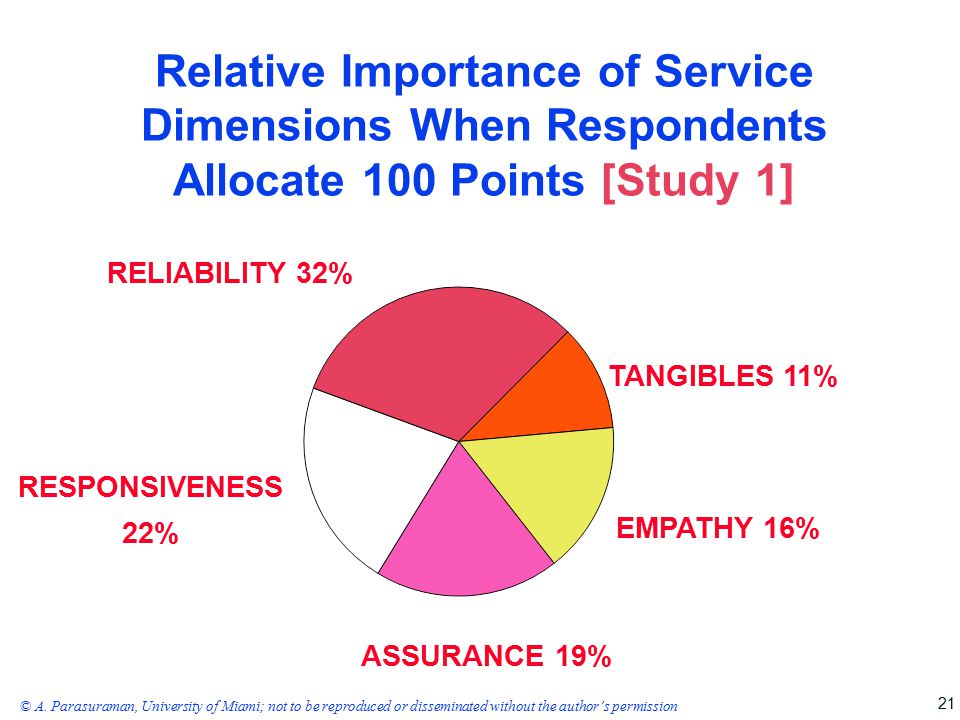 Relative Importance of Service Dimensions When Respondents Allocate 100 Points [Study 1]

RELIABILITY 32%

TANGIBLES 11%

RESPONSIVENESS 22%

EMPATHY 16%

ASSURANCE 19%

© A. Parasuraman, University of Miami; not to be reproduced or disseminated without the author's permission

21